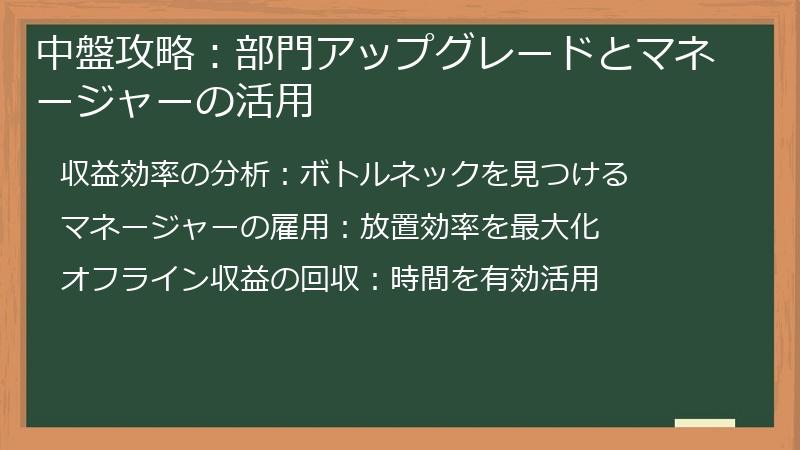 中盤攻略：部門アップグレードとマネージャーの活用

収益効率の分析：ボトルネックを見つける

マネージャーの雇用：放置効率を最大化

オフライン収益の回収：時間を有効活用